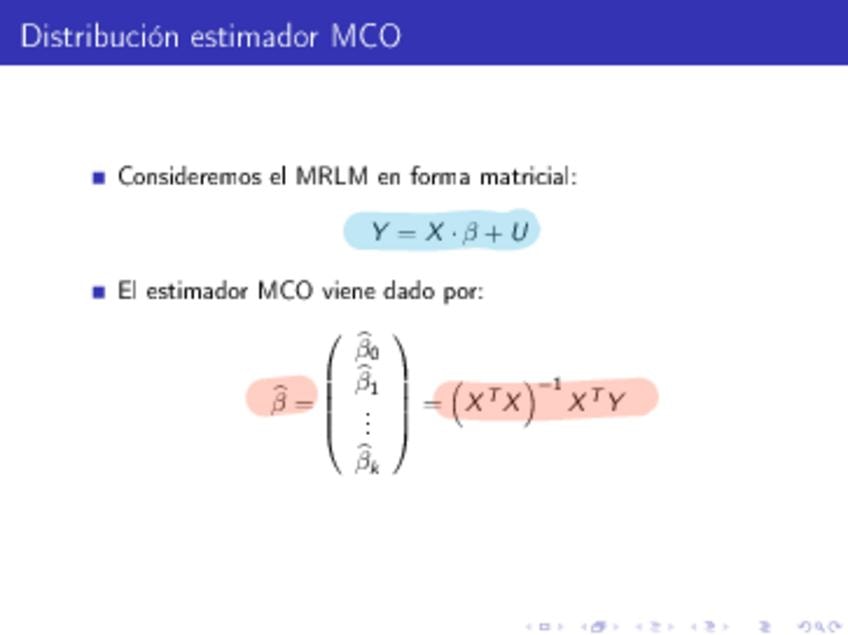 Distribución estimador MCO

Consideremos el MRLM en forma matricial:

$Y = X \cdot \beta + U$

El estimador MCO viene dado por:

$\widehat{\beta} = \begin{pmatrix} \widehat{\beta}_0 \\ \widehat{\beta}_1 \\ \vdots \\ \widehat{\beta}_k \end{pmatrix} = \left(X^T X\right)^{-1} X^T Y$